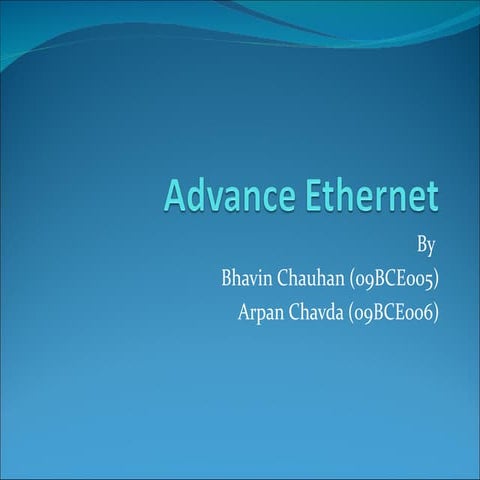 Advance Ethernet

By
Bhavin Chauhan (09BCE005)
Arpan Chavda (09BCE006)